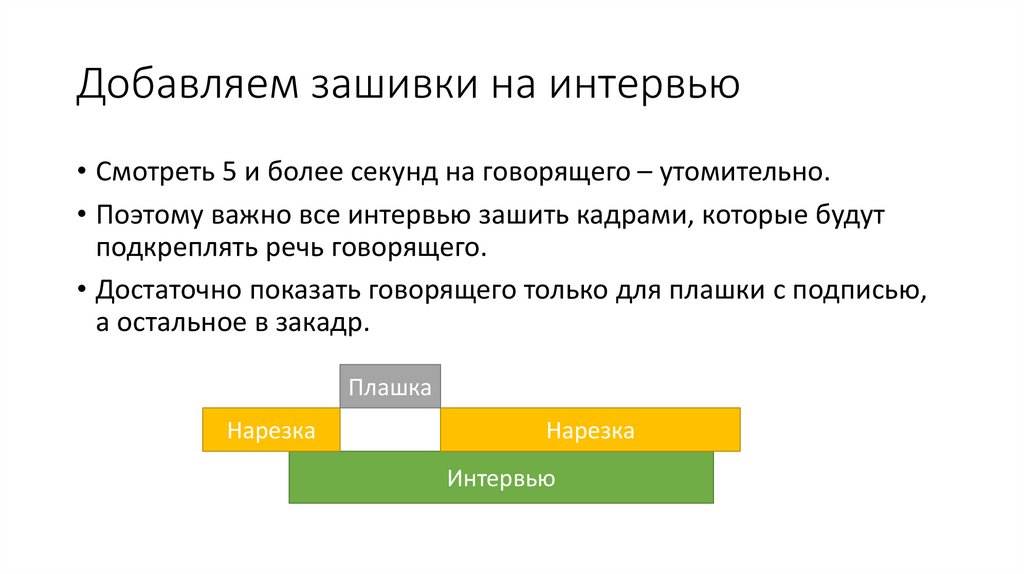 Добавляем зашивки на интервью

• Смотреть 5 и более секунд на говорящего – утомительно.
• Поэтому важно все интервью зашить кадрами, которые будут подкреплять речь говорящего.
• Достаточно показать говорящего только для плашки с подписью, а остальное в закадр.

Плашка
Нарезка
Нарезка
Интервью